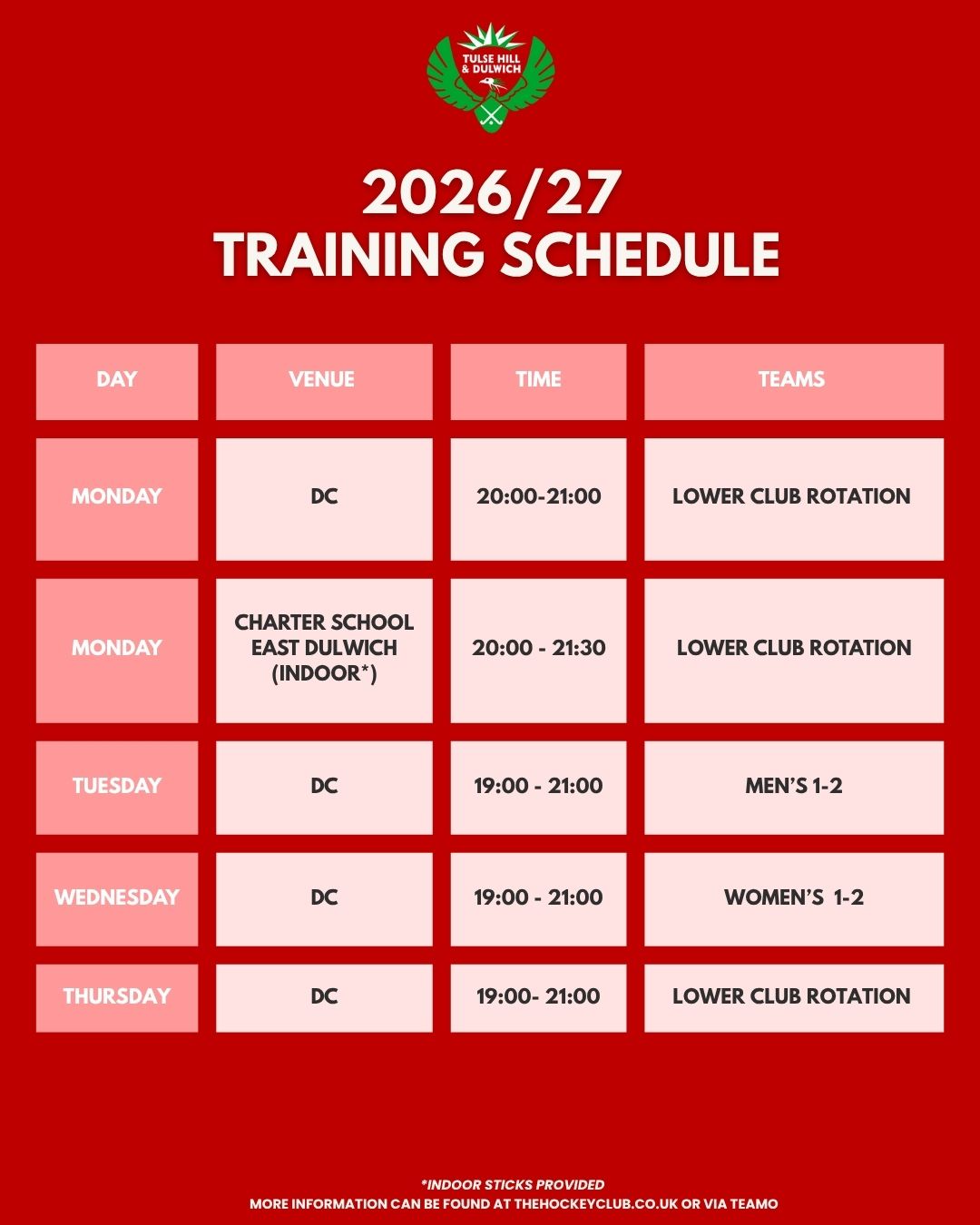 TULSE HILL & DULWICH

2026/27
TRAINING SCHEDULE

| DAY | VENUE | TIME | TEAMS |
|---|---|---|---|
| MONDAY | DC | 20:00-21:00 | LOWER CLUB ROTATION |
| MONDAY | CHARTER SCHOOL EAST DULWICH (INDOOR*) | 20:00 - 21:30 | LOWER CLUB ROTATION |
| TUESDAY | DC | 19:00 - 21:00 | MEN'S 1-2 |
| WEDNESDAY | DC | 19:00 - 21:00 | WOMEN'S 1-2 |
| THURSDAY | DC | 19:00- 21:00 | LOWER CLUB ROTATION |

*INDOOR STICKS PROVIDED
MORE INFORMATION CAN BE FOUND AT THEHOCKEYCLUB.CO.UK OR VIA TEAMO